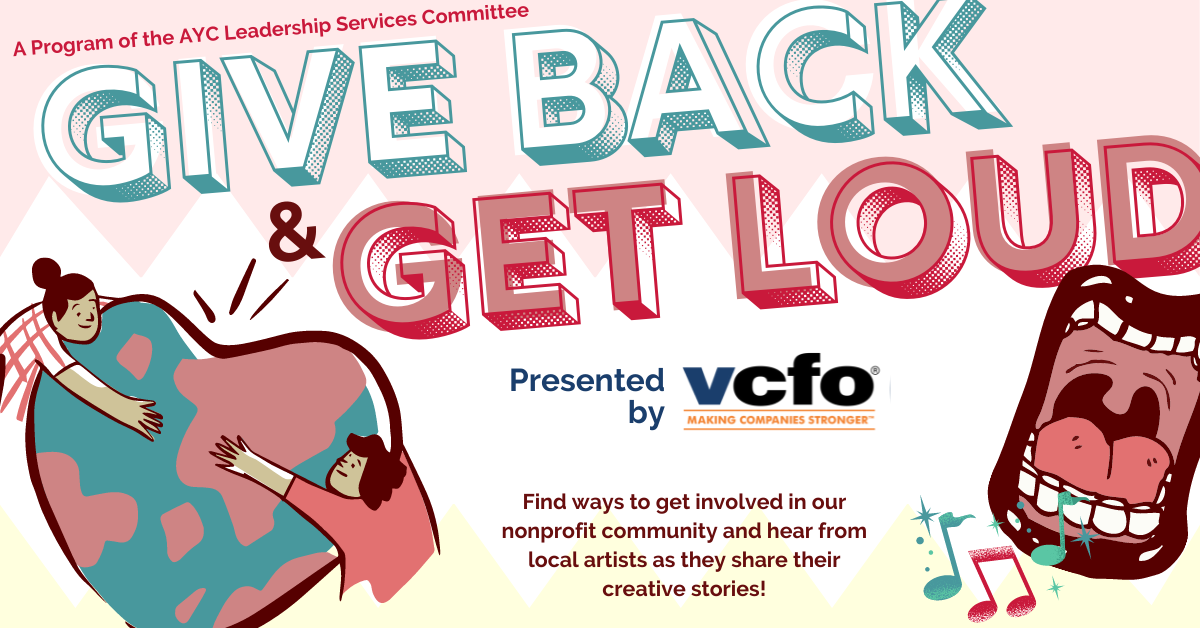 A Program of the AYC Leadership Services Committee

GIVE BACK & GET LOUD

Presented by vcfo®
MAKING COMPANIES STRONGER™

Find ways to get involved in our nonprofit community and hear from local artists as they share their creative stories!